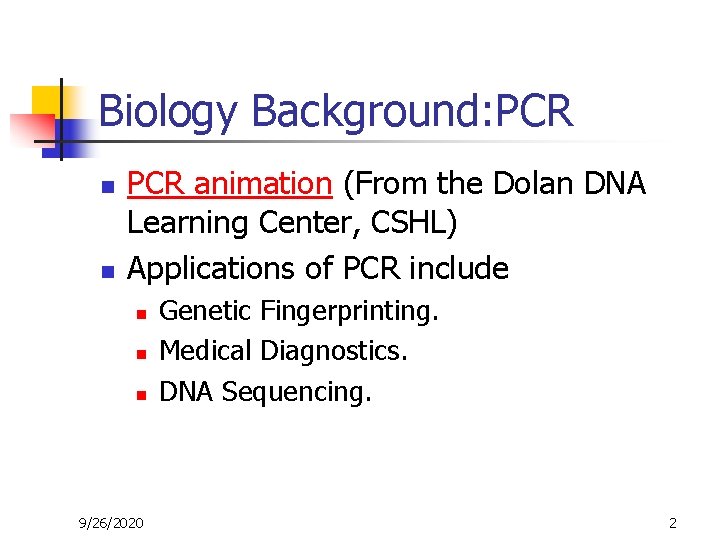 Biology Background:PCR

- PCR animation (From the Dolan DNA Learning Center, CSHL)
- Applications of PCR include
  - Genetic Fingerprinting.
  - Medical Diagnostics.
  - DNA Sequencing.

9/26/2020

2